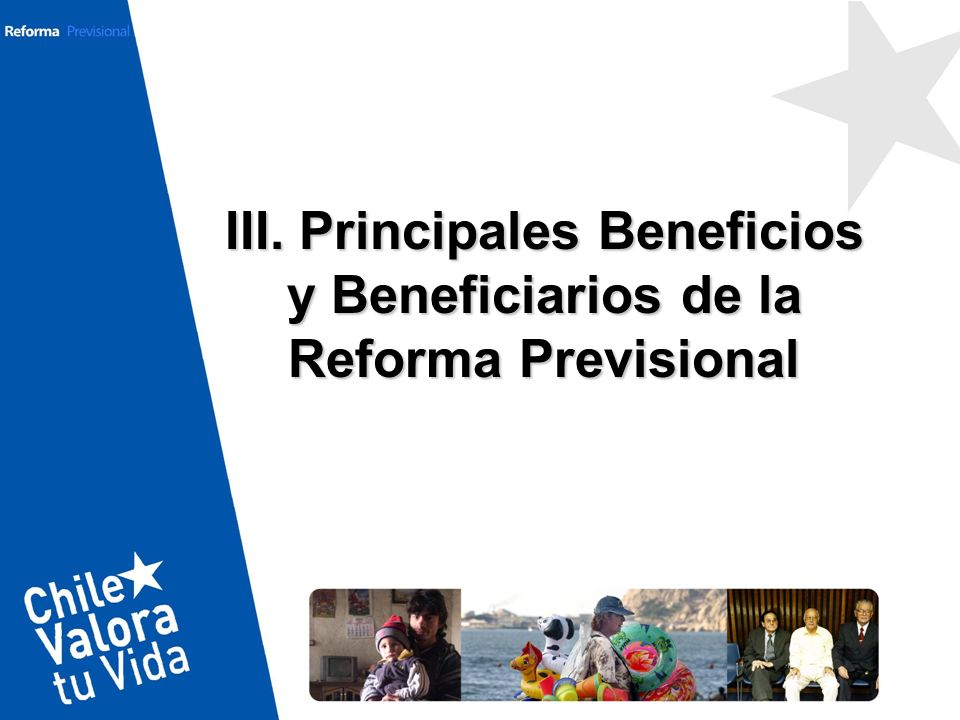 Reforma Previsional

III. Principales Beneficios y Beneficiarios de la Reforma Previsional

Chile Valora tu Vida